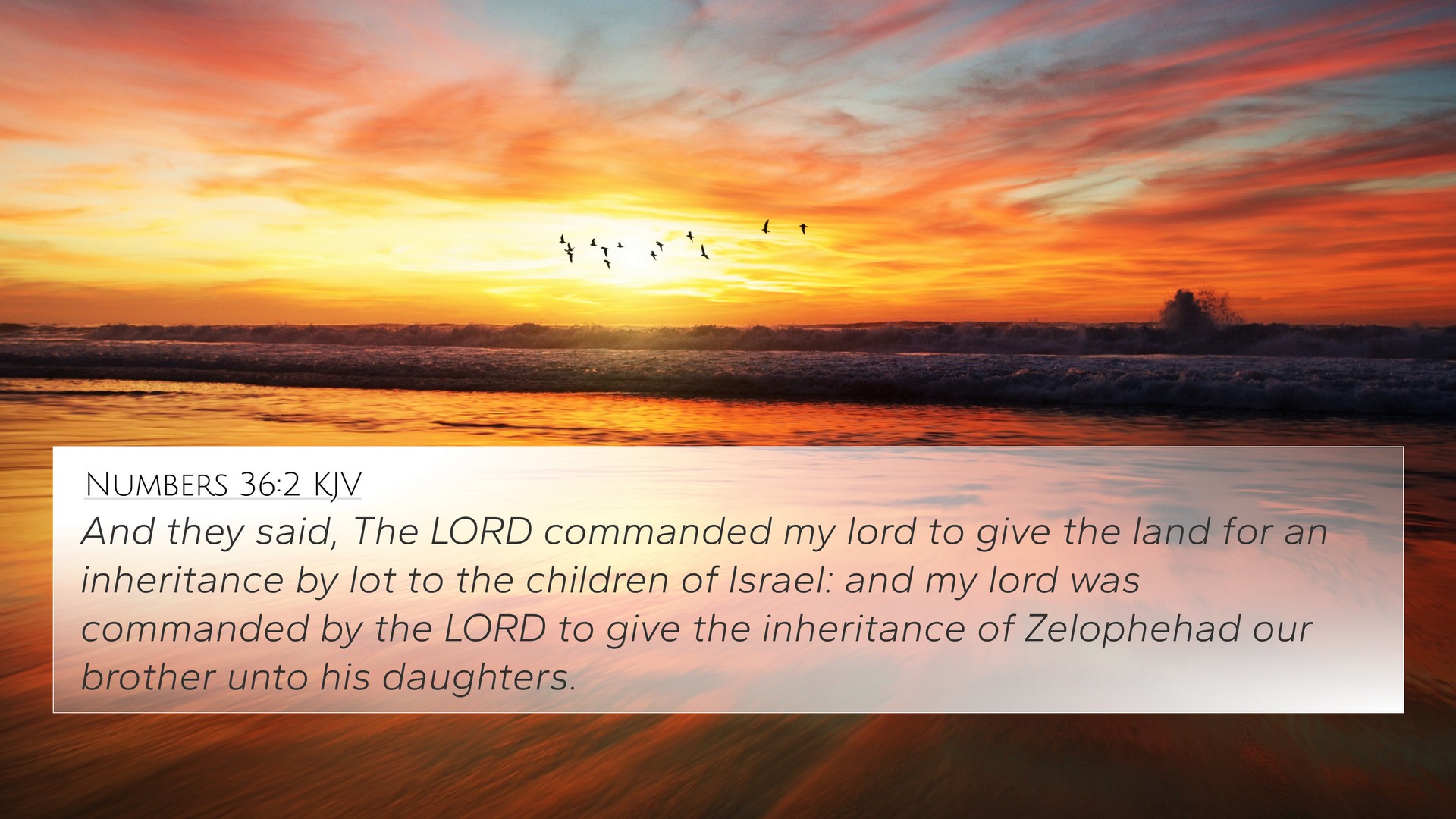 Numbers 36:2 KJV

And they said, The LORD commanded my lord to give the land for an inheritance by lot to the children of Israel: and my lord was commanded by the LORD to give the inheritance of Zelophehad our brother unto his daughters.